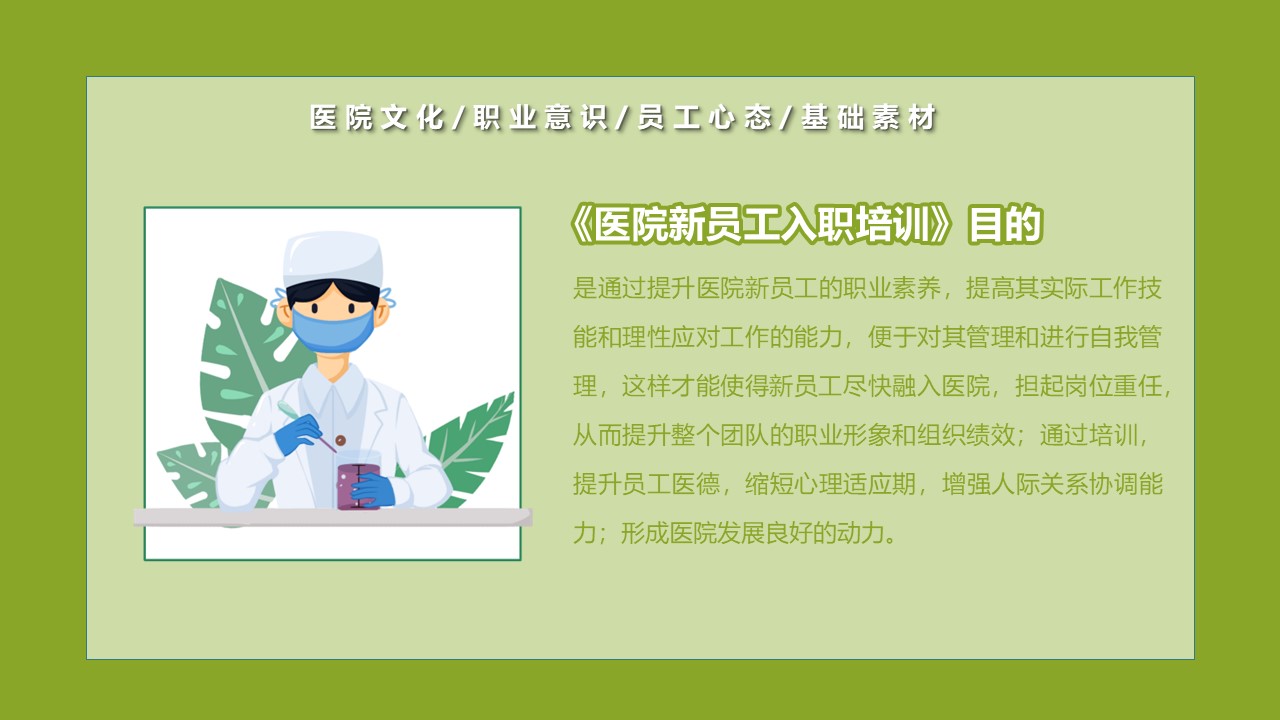 医院文化/职业意识/员工心态/基础素材

《医院新员工入职培训》目的

是通过提升医院新员工的职业素养，提高其实际工作技能和理性应对工作的能力，便于对其管理和进行自我管理，这样才能使得新员工尽快融入医院，担起岗位重任，从而提升整个团队的职业形象和组织绩效；通过培训，提升员工医德，缩短心理适应期，增强人际关系协调能力；形成医院发展良好的动力。